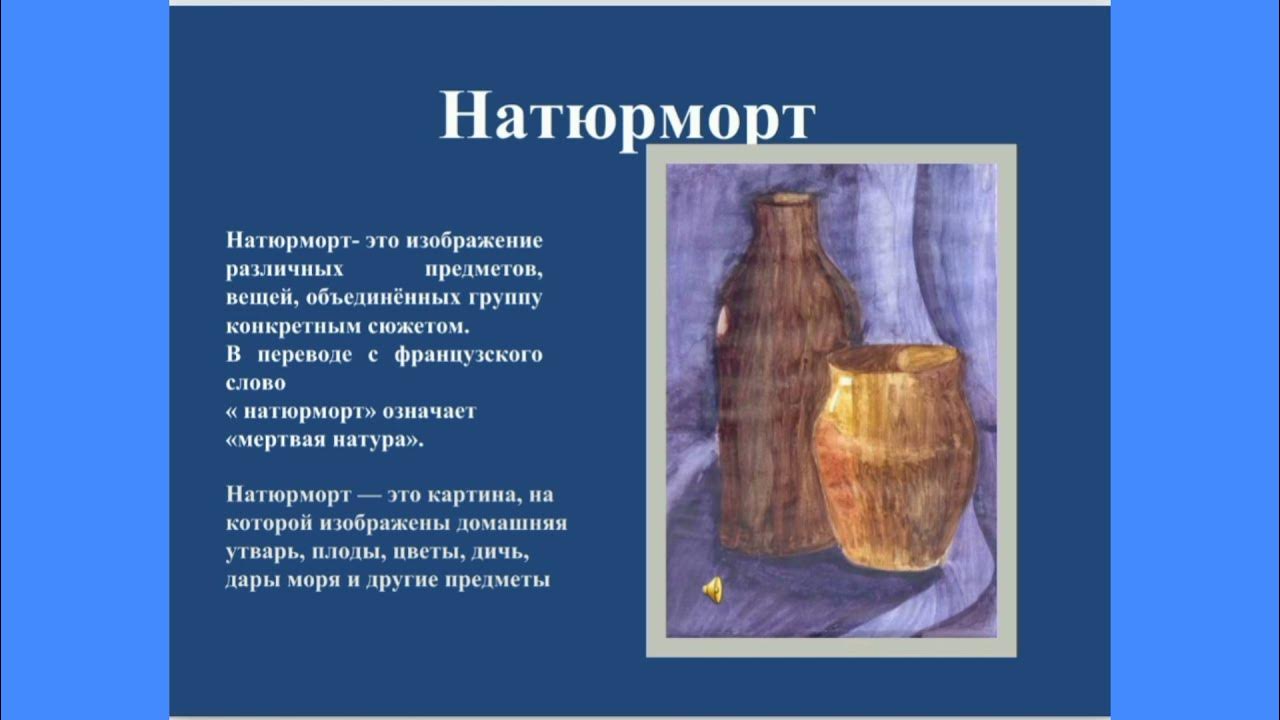 Натюрморт

Натюрморт- это изображение различных предметов, вещей, объединённых группу конкретным сюжетом.
В переводе с французского слово
« натюрморт» означает
«мертвая натура».

Натюрморт — это картина, на которой изображены домашняя утварь, плоды, цветы, дичь, дары моря и другие предметы